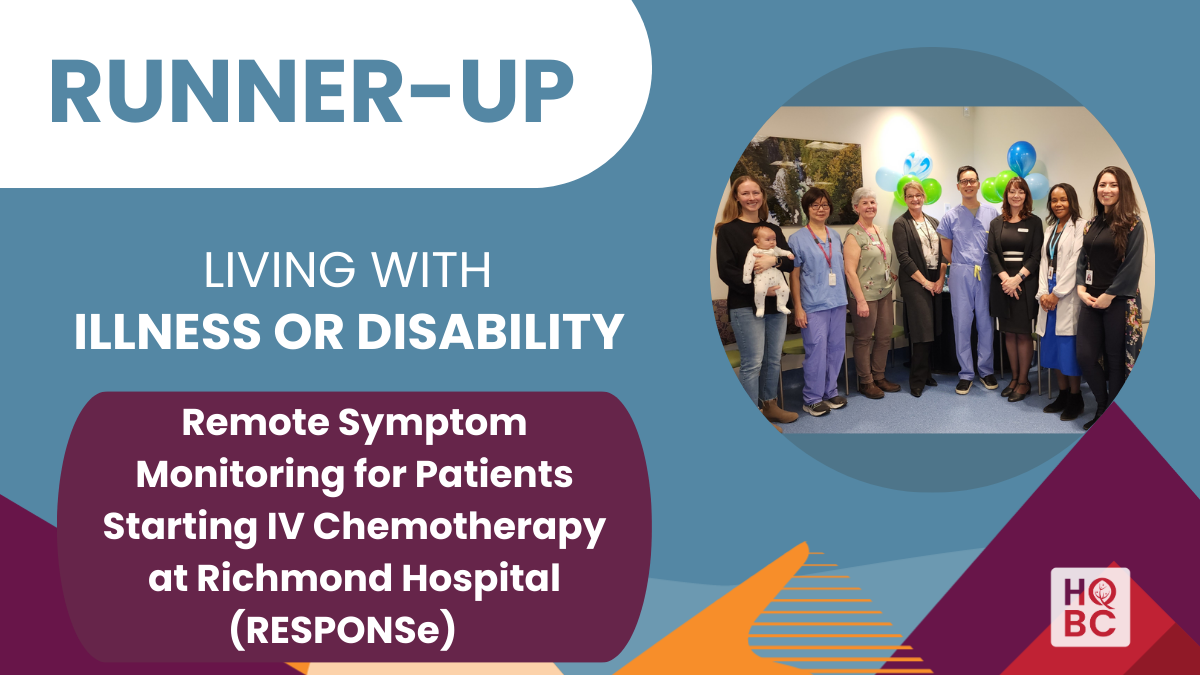 RUNNER-UP

LIVING WITH
ILLNESS OR DISABILITY

Remote Symptom Monitoring for Patients Starting IV Chemotherapy at Richmond Hospital (RESPONSe)

HQ
BC